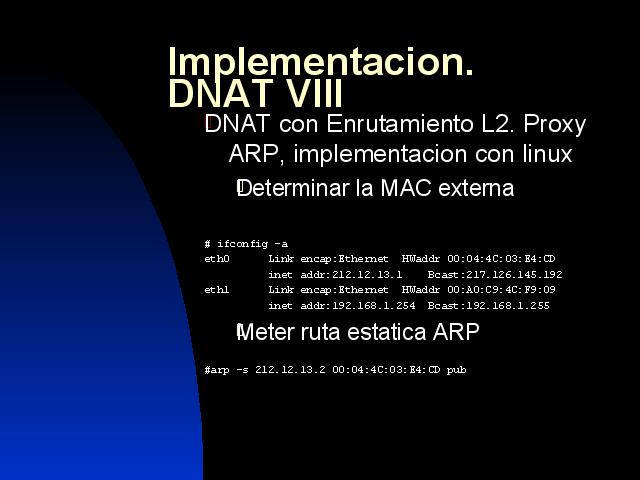 Implementacion. DNAT VIII

DNAT con Enrutamiento L2. Proxy ARP, implementacion con linux

Determinar la MAC externa

# ifconfig -a
eth0      Link encap:Ethernet  HWaddr 00:04:4C:03:E4:CD
          inet addr:212.12.13.1    Bcast:217.126.145.192
eth1      Link encap:Ethernet  HWaddr 00:A0:C9:4C:F9:09
          inet addr:192.168.1.254  Bcast:192.168.1.255

Meter ruta estatica ARP

#arp -s 212.12.13.2 00:04:4C:03:E4:CD pub